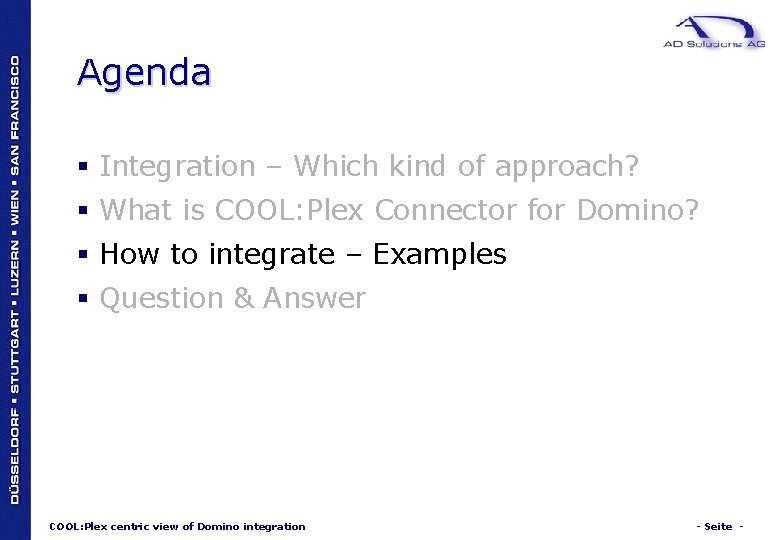 DÜSSELDORF ▪ STUTTGART ▪ LUZERN ▪ WIEN ▪ SAN FRANCISCO

AD Solutions AG

Agenda

▪ Integration – Which kind of approach?
▪ What is COOL:Plex Connector for Domino?
▪ How to integrate – Examples
▪ Question & Answer

COOL:Plex centric view of Domino integration

- Seite -